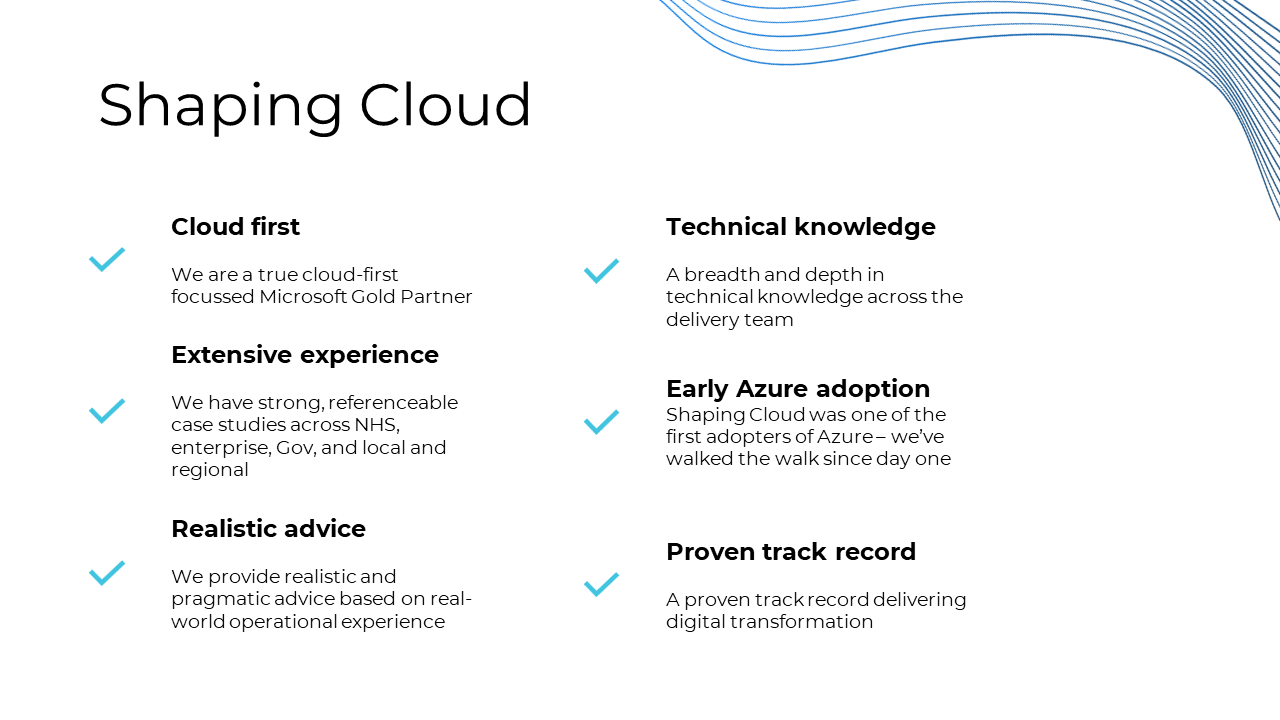 Shaping Cloud

Cloud first

We are a true cloud-first focussed Microsoft Gold Partner

Extensive experience

We have strong, referenceable case studies across NHS, enterprise, Gov, and local and regional

Realistic advice

We provide realistic and pragmatic advice based on real-world operational experience

Technical knowledge

A breadth and depth in technical knowledge across the delivery team

Early Azure adoption

Shaping Cloud was one of the first adopters of Azure – we've walked the walk since day one

Proven track record

A proven track record delivering digital transformation